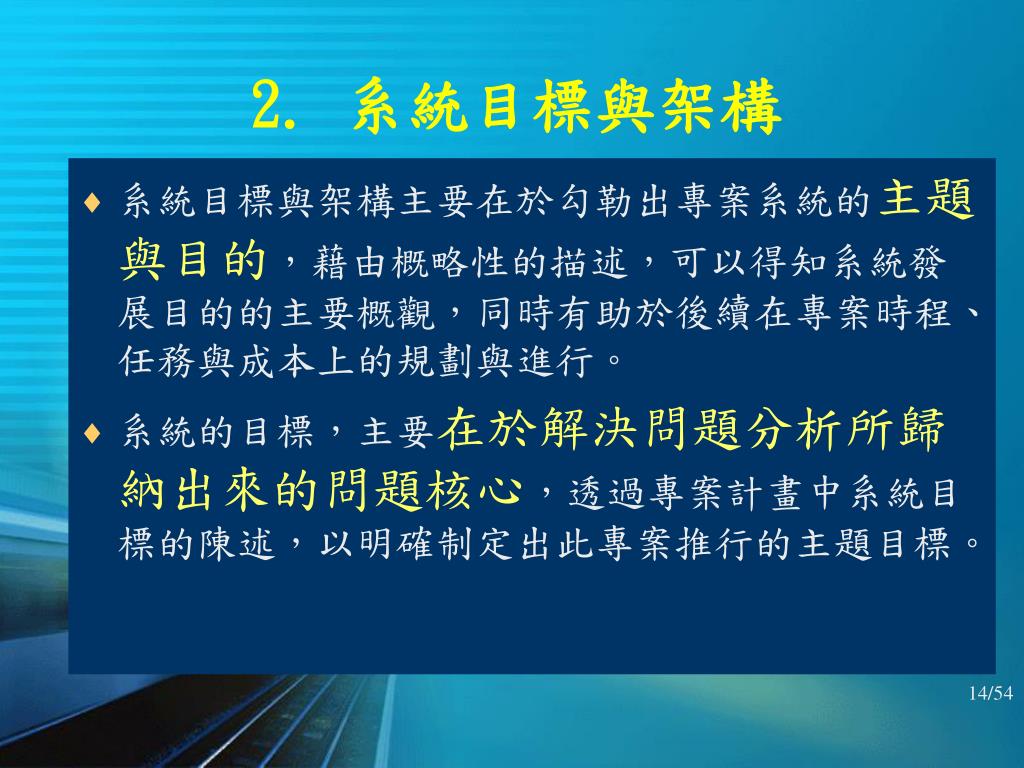 2. 系統目標與架構

♦ 系統目標與架構主要在於勾勒出專案系統的主題與目的，藉由概略性的描述，可以得知系統發展目的的主要概觀，同時有助於後續在專案時程、任務與成本上的規劃與進行。

♦ 系統的目標，主要在於解決問題分析所歸納出來的問題核心，透過專案計畫中系統目標的陳述，以明確制定出此專案推行的主題目標。

14/54